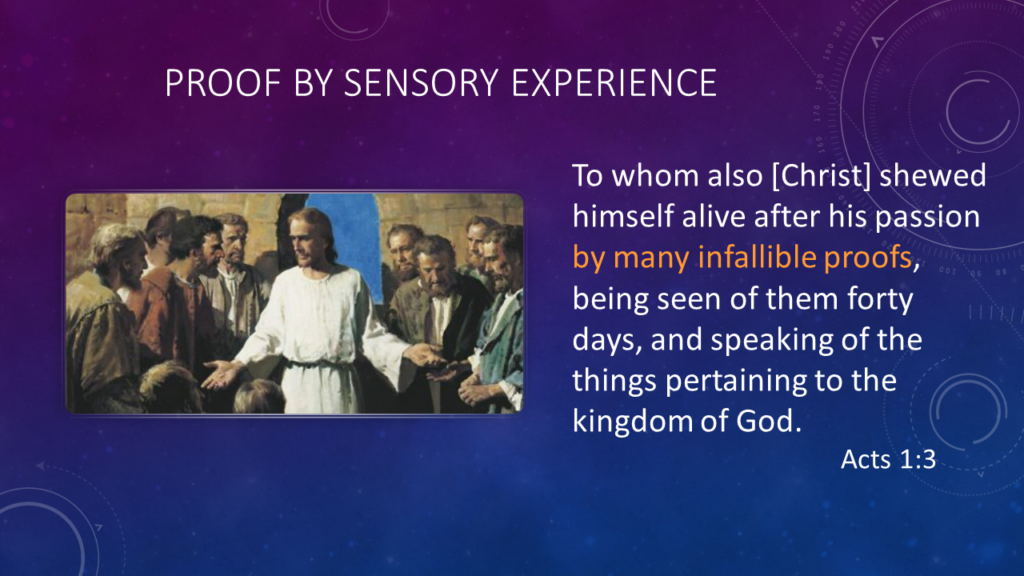 PROOF BY SENSORY EXPERIENCE

To whom also [Christ] shewed himself alive after his passion by many infallible proofs, being seen of them forty days, and speaking of the things pertaining to the kingdom of God.

Acts 1:3